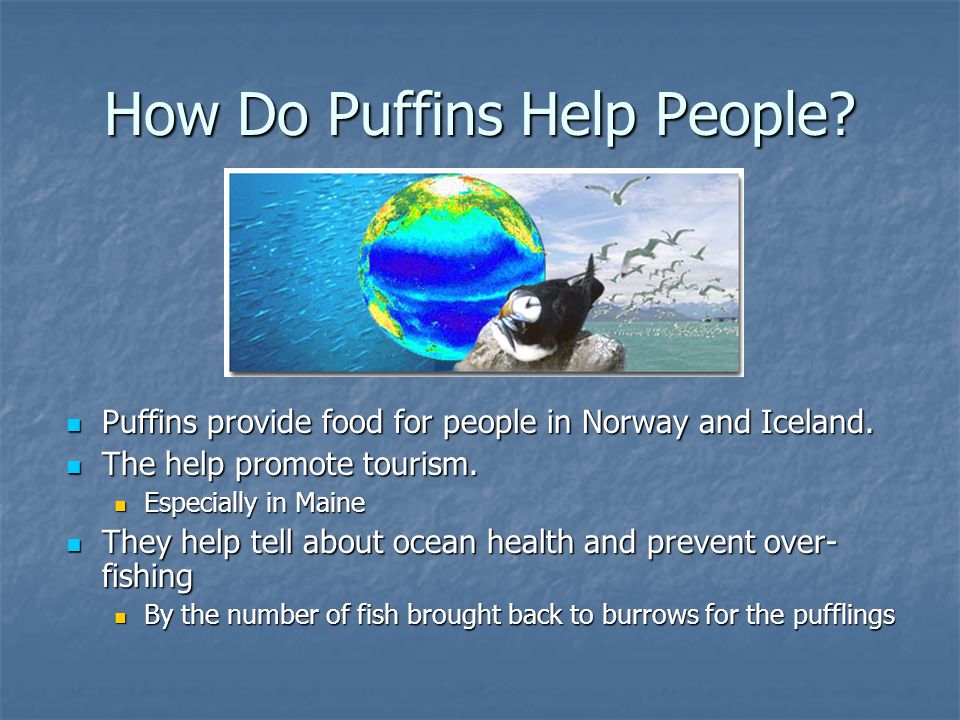 How Do Puffins Help People?

- Puffins provide food for people in Norway and Iceland.
- The help promote tourism.
  - Especially in Maine
- They help tell about ocean health and prevent over-fishing
  - By the number of fish brought back to burrows for the pufflings